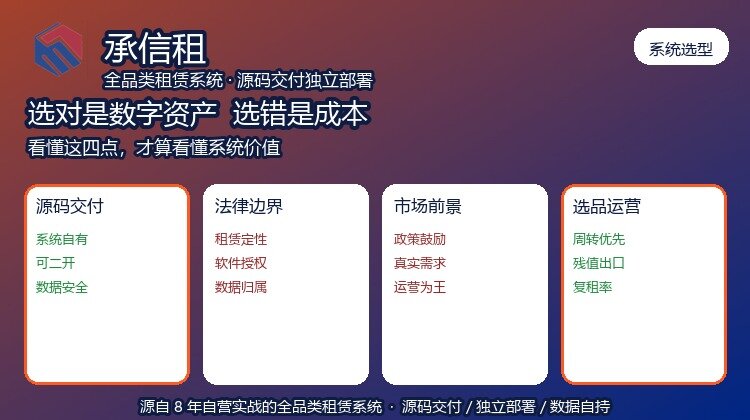 承信租
全品类租赁系统 · 源码交付独立部署

系统选型

选对是数字资产 选错是成本
看懂这四点，才算看懂系统价值

源码交付
系统自有
可二开
数据安全

法律边界
租赁定性
软件授权
数据归属

市场前景
政策鼓励
真实需求
运营为王

选品运营
周转优先
残值出口
复租率

源自 8 年自营实战的全品类租赁系统 · 源码交付 / 独立部署 / 数据自持